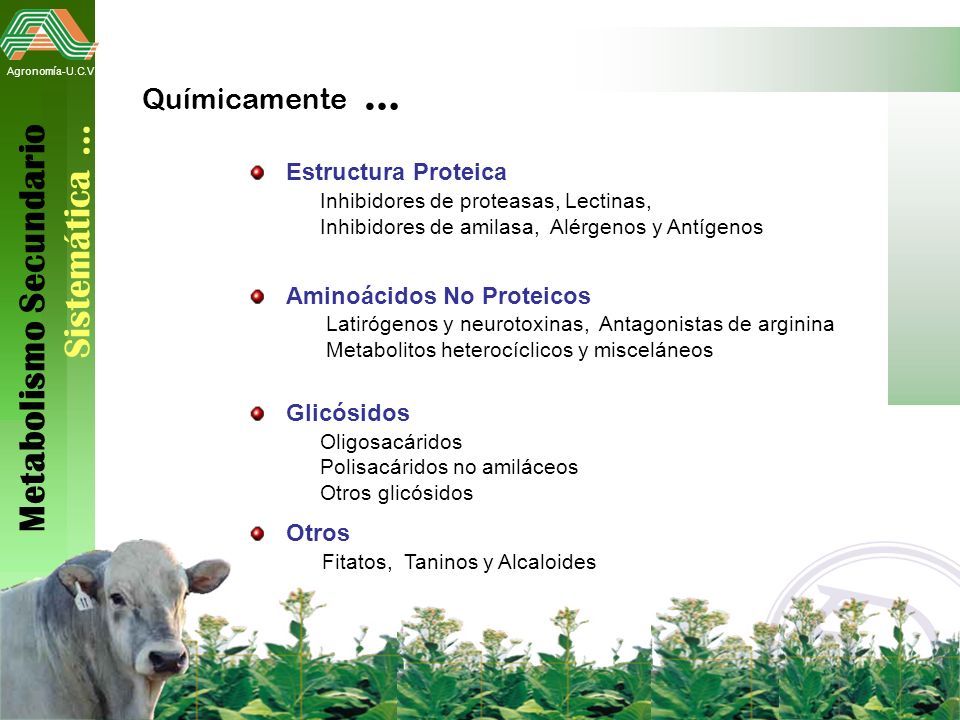 Agronomía-U.C.V

Metabolismo Secundario
Sistemática ...

Químicamente ...

Estructura Proteica
Inhibidores de proteasas, Lectinas,
Inhibidores de amilasa, Alérgenos y Antígenos

Aminoácidos No Proteicos
Latirógenos y neurotoxinas, Antagonistas de arginina
Metabolitos heterocíclicos y misceláneos

Glicósidos
Oligosacáridos
Polisacáridos no amiláceos
Otros glicósidos

Otros
Fitatos, Taninos y Alcaloides